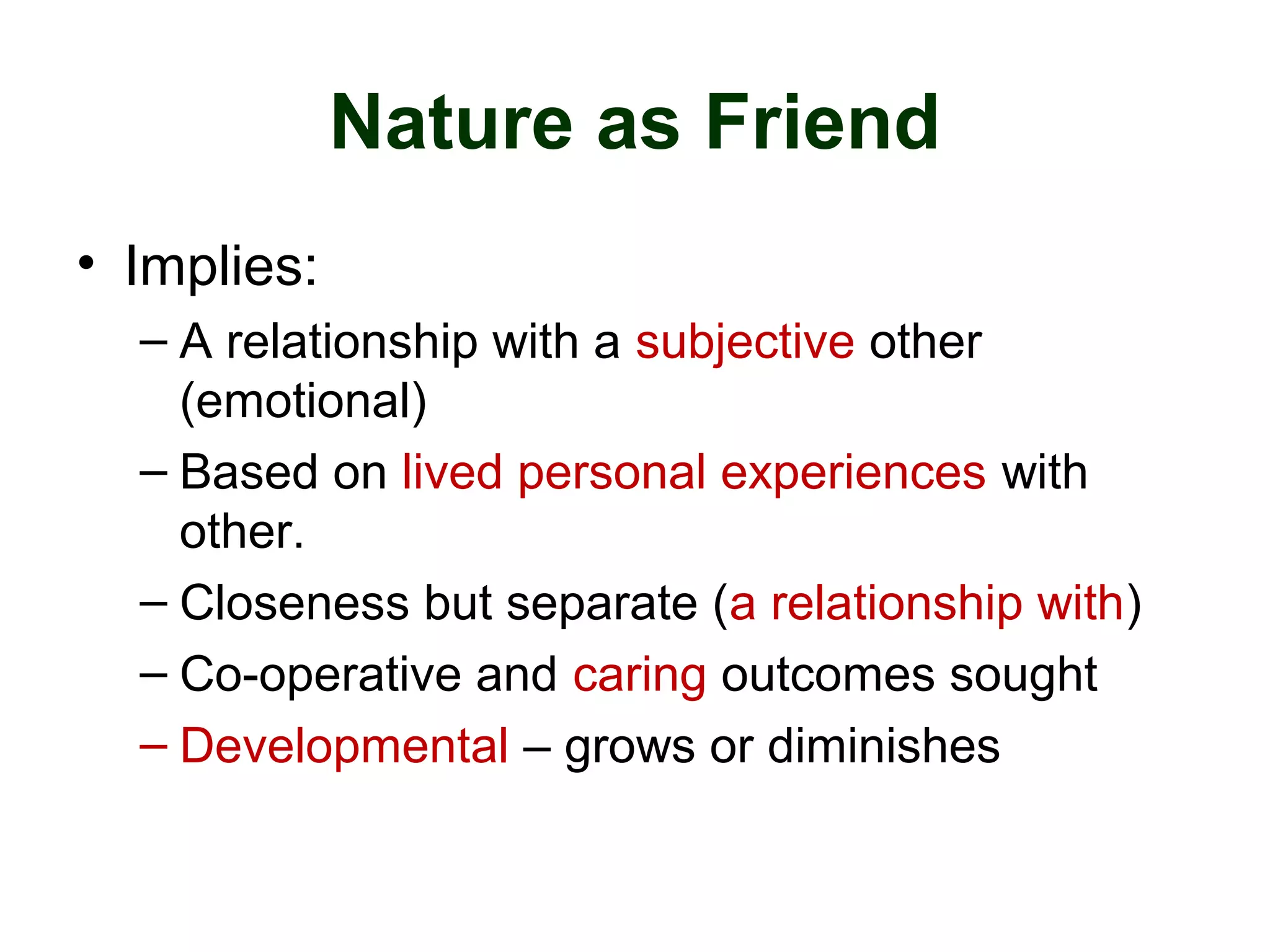 Nature as Friend

• Implies:
– A relationship with a subjective other (emotional)
– Based on lived personal experiences with other.
– Closeness but separate (a relationship with)
– Co-operative and caring outcomes sought
– Developmental – grows or diminishes